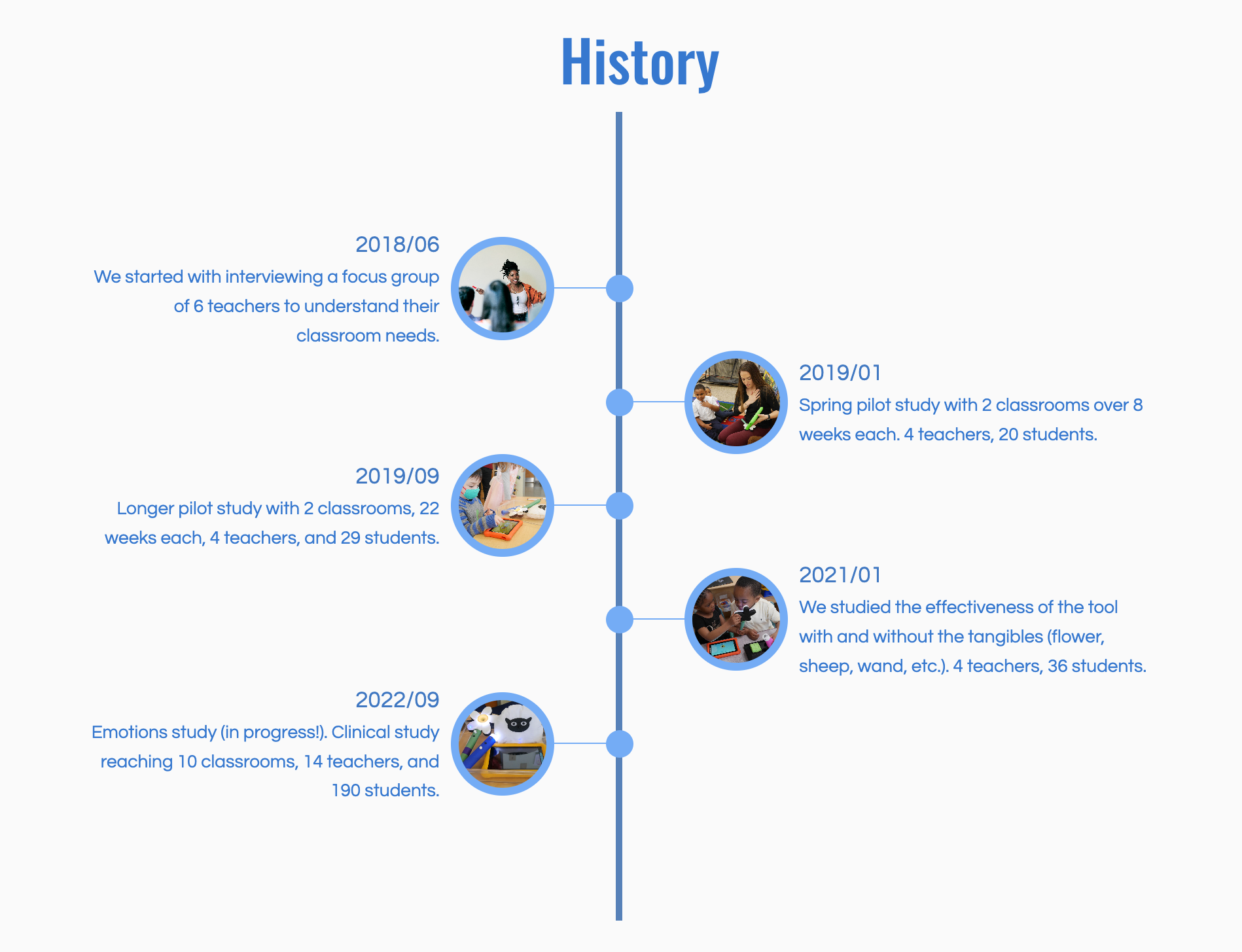 History

2018/06
We started with interviewing a focus group of 6 teachers to understand their classroom needs.

2019/01
Spring pilot study with 2 classrooms over 8 weeks each. 4 teachers, 20 students.

2019/09
Longer pilot study with 2 classrooms, 22 weeks each, 4 teachers, and 29 students.

2021/01
We studied the effectiveness of the tool with and without the tangibles (flower, sheep, wand, etc.). 4 teachers, 36 students.

2022/09
Emotions study (in progress!). Clinical study reaching 10 classrooms, 14 teachers, and 190 students.